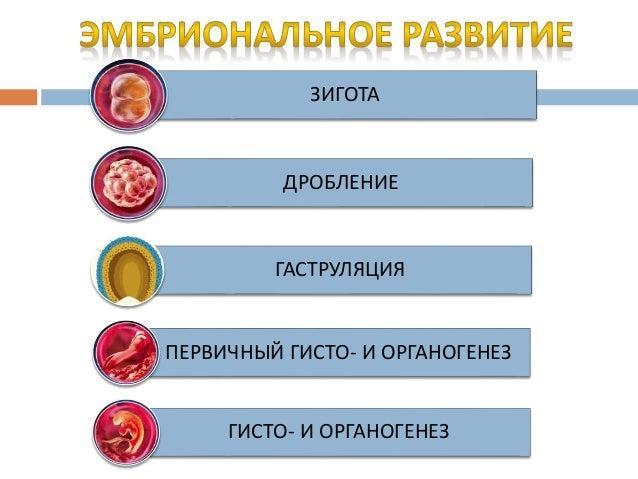 ЭМБРИОНАЛЬНОЕ РАЗВИТИЕ

ЗИГОТА

ДРОБЛЕНИЕ

ГАСТРУЛЯЦИЯ

ПЕРВИЧНЫЙ ГИСТО- И ОРГАНОГЕНЕЗ

ГИСТО- И ОРГАНОГЕНЕЗ